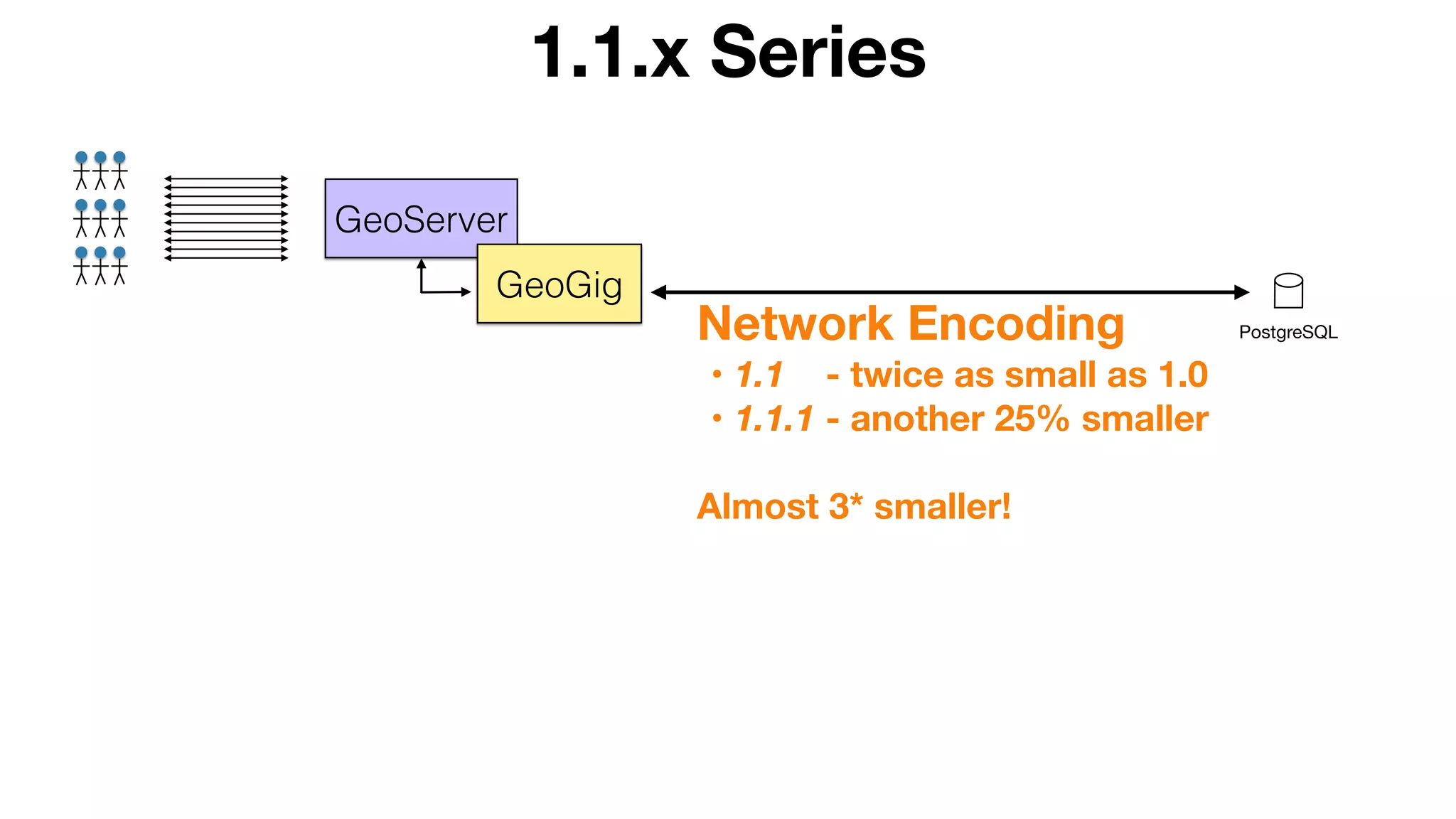 1.1.x Series

GeoServer

GeoGig

PostgreSQL

Network Encoding

• 1.1 - twice as small as 1.0
• 1.1.1 - another 25% smaller

Almost 3* smaller!